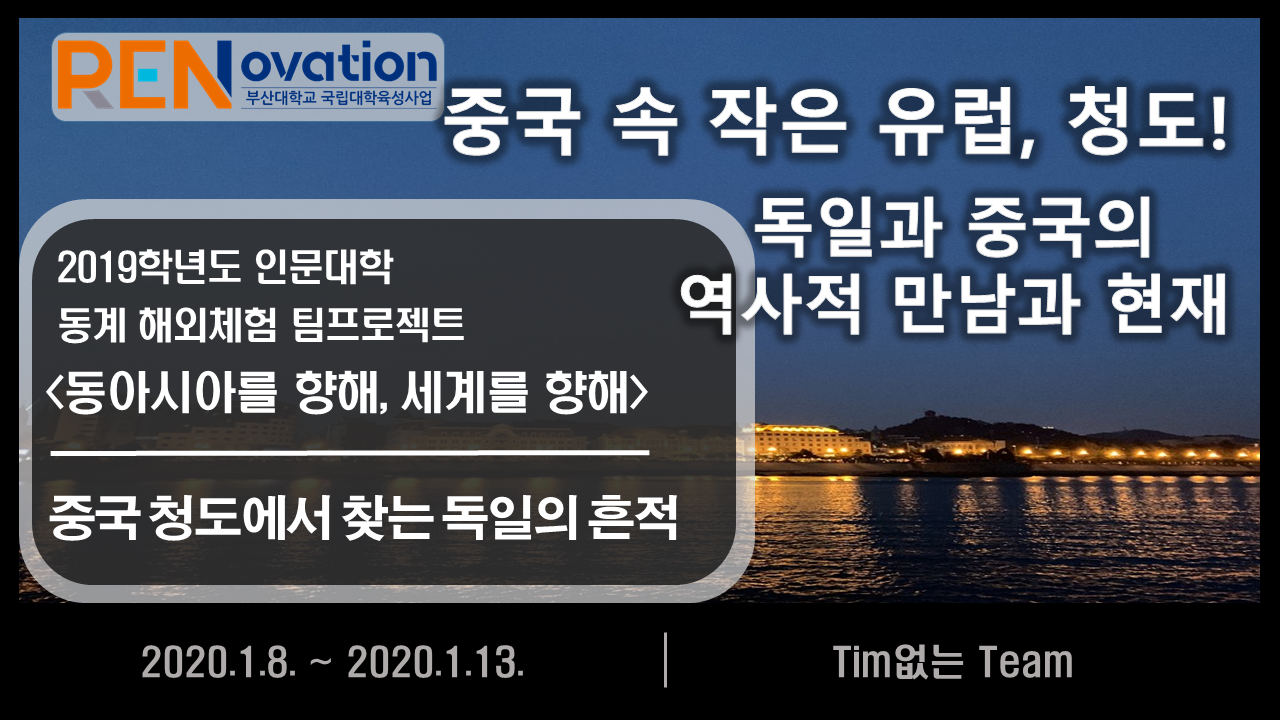 RENovation
부산대학교 국립대학육성사업

중국 속 작은 유럽, 청도!

독일과 중국의
역사적 만남과 현재

2019학년도 인문대학
동계 해외체험 팀프로젝트
<동아시아를 향해, 세계를 향해>

중국 청도에서 찾는 독일의 흔적

2020.1.8. ~ 2020.1.13.

Tim없는 Team